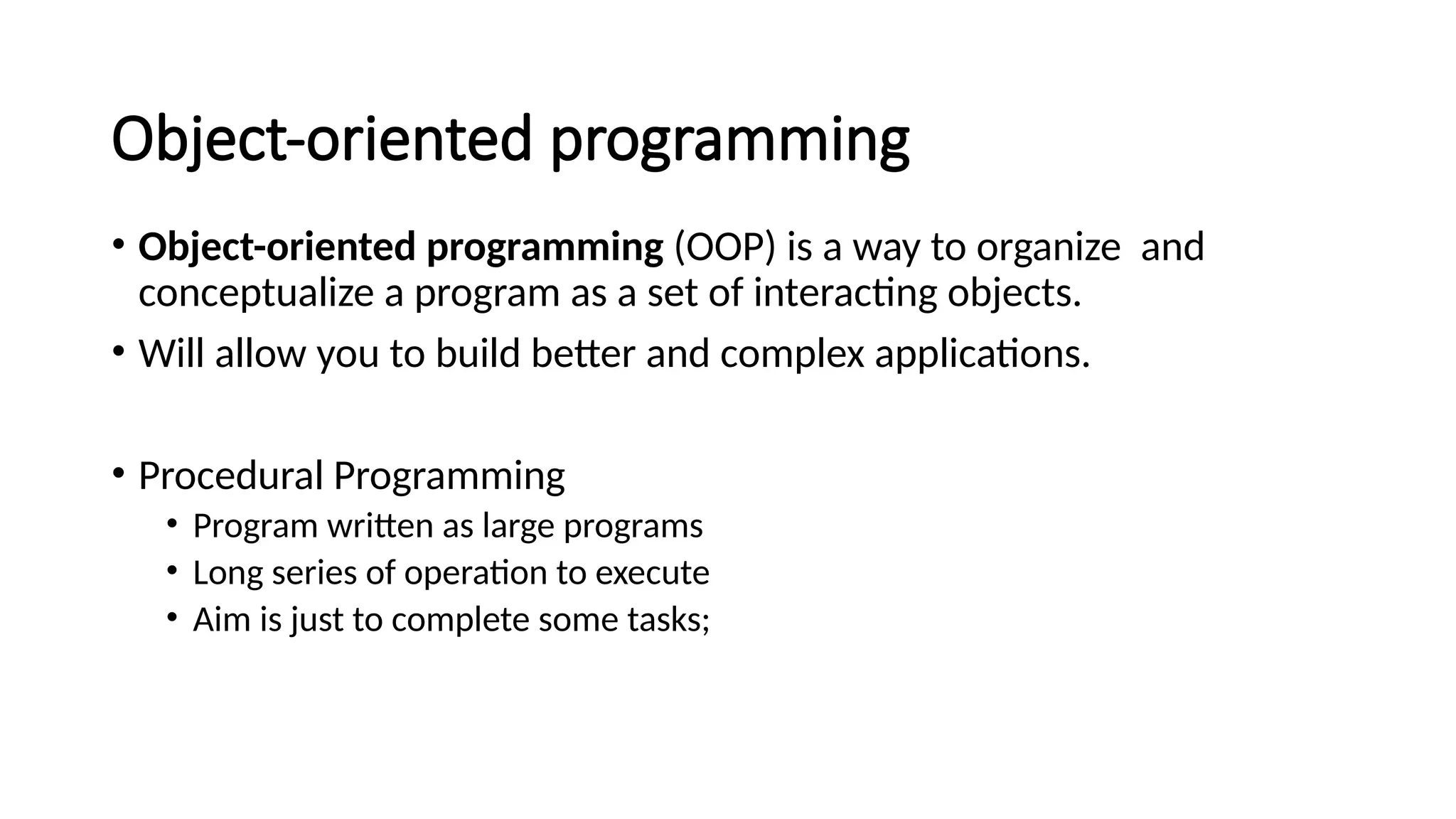 Object-oriented programming

• Object-oriented programming (OOP) is a way to organize and conceptualize a program as a set of interacting objects.

• Will allow you to build better and complex applications.

• Procedural Programming
  • Program written as large programs
  • Long series of operation to execute
  • Aim is just to complete some tasks;